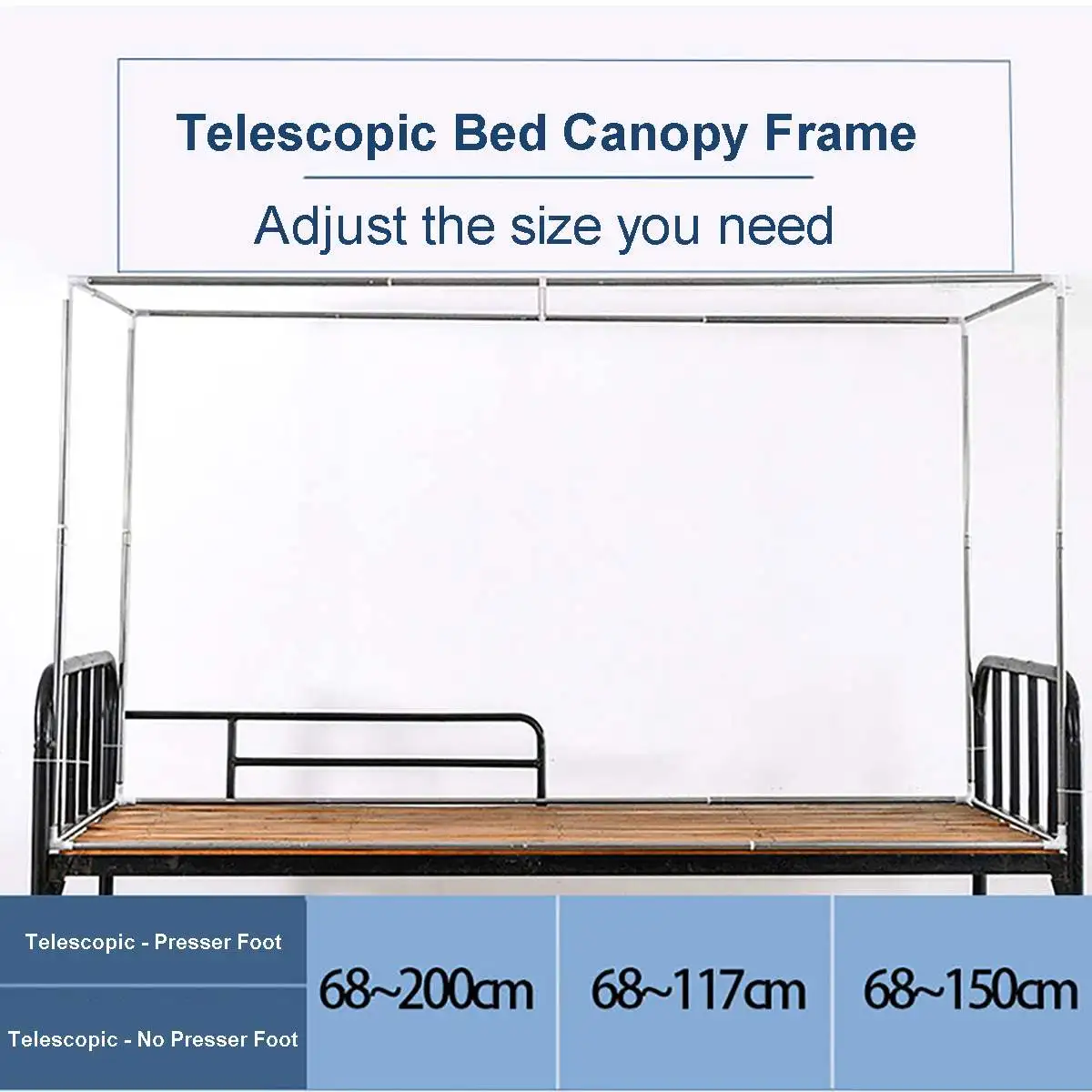 Telescopic Bed Canopy Frame

Adjust the size you need

Telescopic - Presser Foot

Telescopic - No Presser Foot

68~200cm

68~117cm

68~150cm